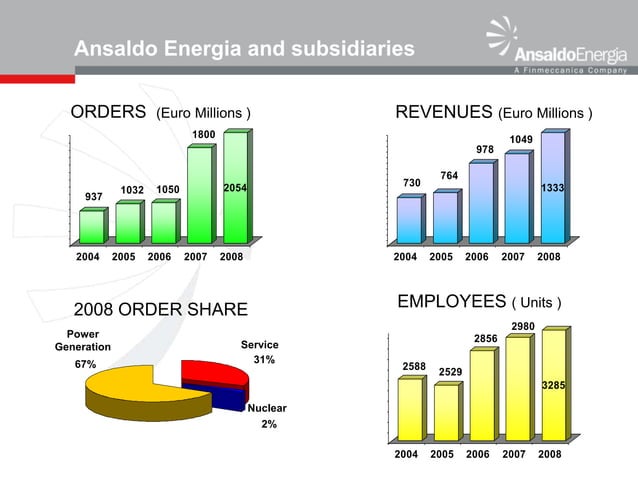 Ansaldo Energia and subsidiaries

AnsaldoEnergia
A Finmeccanica Company

ORDERS (Euro Millions )

937 1032 1050 1800 2054

2004 2005 2006 2007 2008

REVENUES (Euro Millions )

730 764 978 1049 1333

2004 2005 2006 2007 2008

2008 ORDER SHARE

Power Generation 67%

Service 31%

Nuclear 2%

EMPLOYEES ( Units )

2588 2529 2856 2980 3285

2004 2005 2006 2007 2008